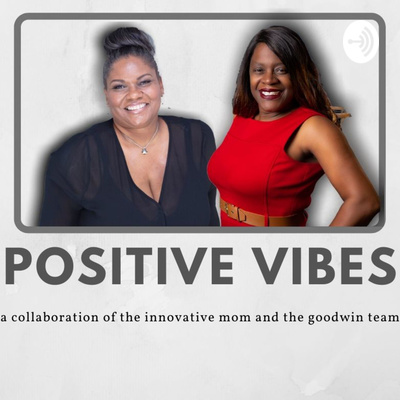 POSITIVE VIBES

a collaboration of the innovative mom and the goodwin team